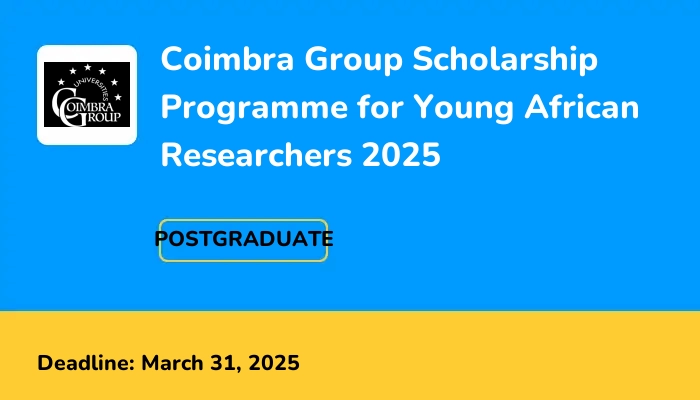 UNIVERSITIES
COIMBRA
GROUP

Coimbra Group Scholarship Programme for Young African Researchers 2025

POSTGRADUATE

Deadline: March 31, 2025